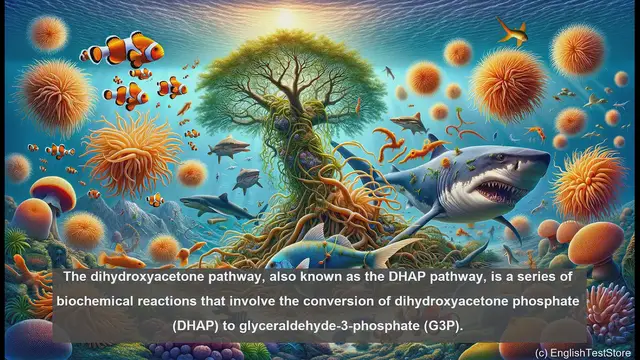 The dihydroxyacetone pathway, also known as the DHAP pathway, is a series of biochemical reactions that involve the conversion of dihydroxyacetone phosphate (DHAP) to glyceraldehyde-3-phosphate (G3P).

(c) EnglishTestStore